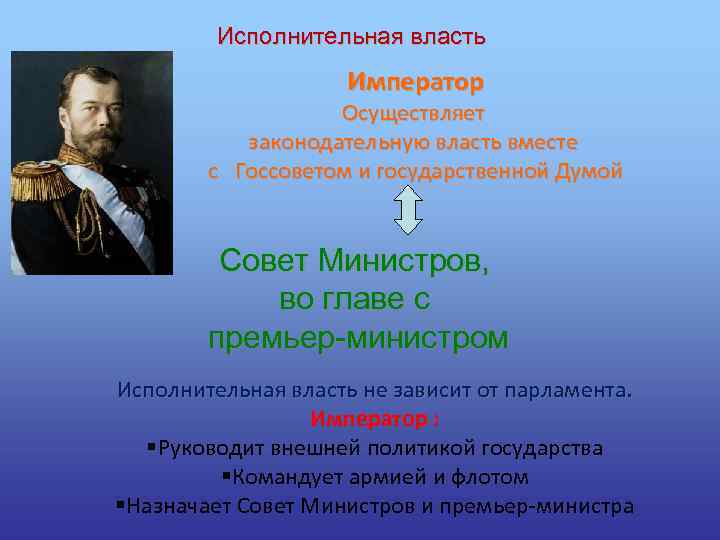 Исполнительная власть

Император
Осуществляет законодательную власть вместе с Госсоветом и государственной Думой

Совет Министров, во главе с премьер-министром

Исполнительная власть не зависит от парламента.
Император :
▪Руководит внешней политикой государства
▪Командует армией и флотом
▪Назначает Совет Министров и премьер-министра